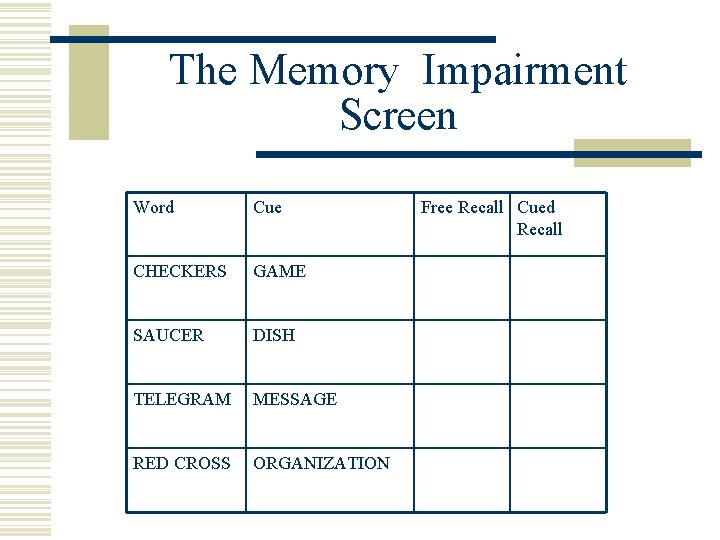 The Memory Impairment Screen

| Word | Cue | Free Recall | Cued Recall |
|---|---|---|---|
| CHECKERS | GAME | | |
| SAUCER | DISH | | |
| TELEGRAM | MESSAGE | | |
| RED CROSS | ORGANIZATION | | |